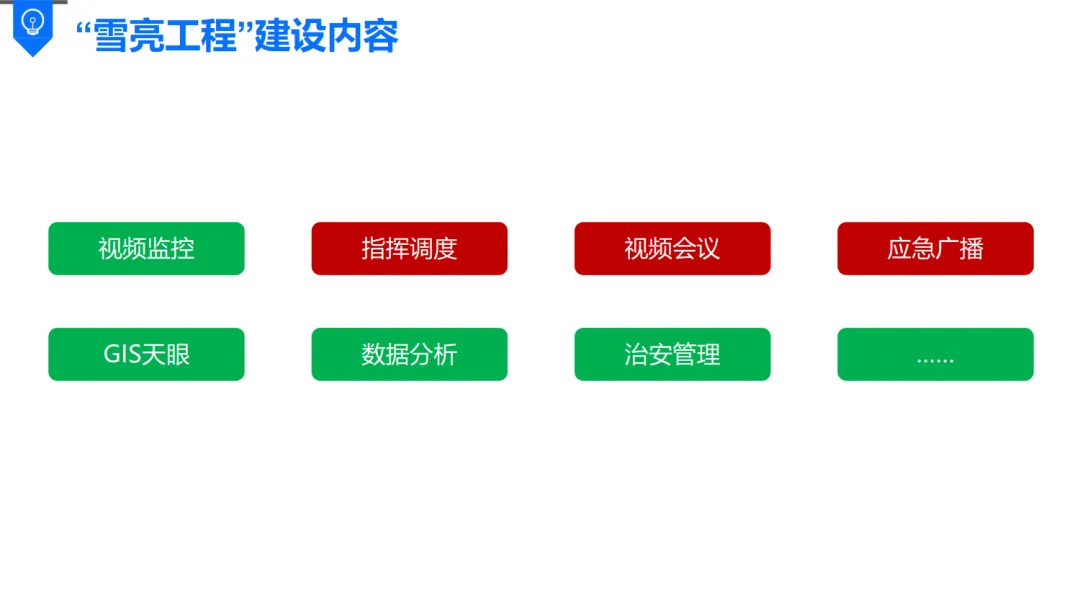 “雪亮工程”建设内容

视频监控

指挥调度

视频会议

应急广播

GIS天眼

数据分析

治安管理

......